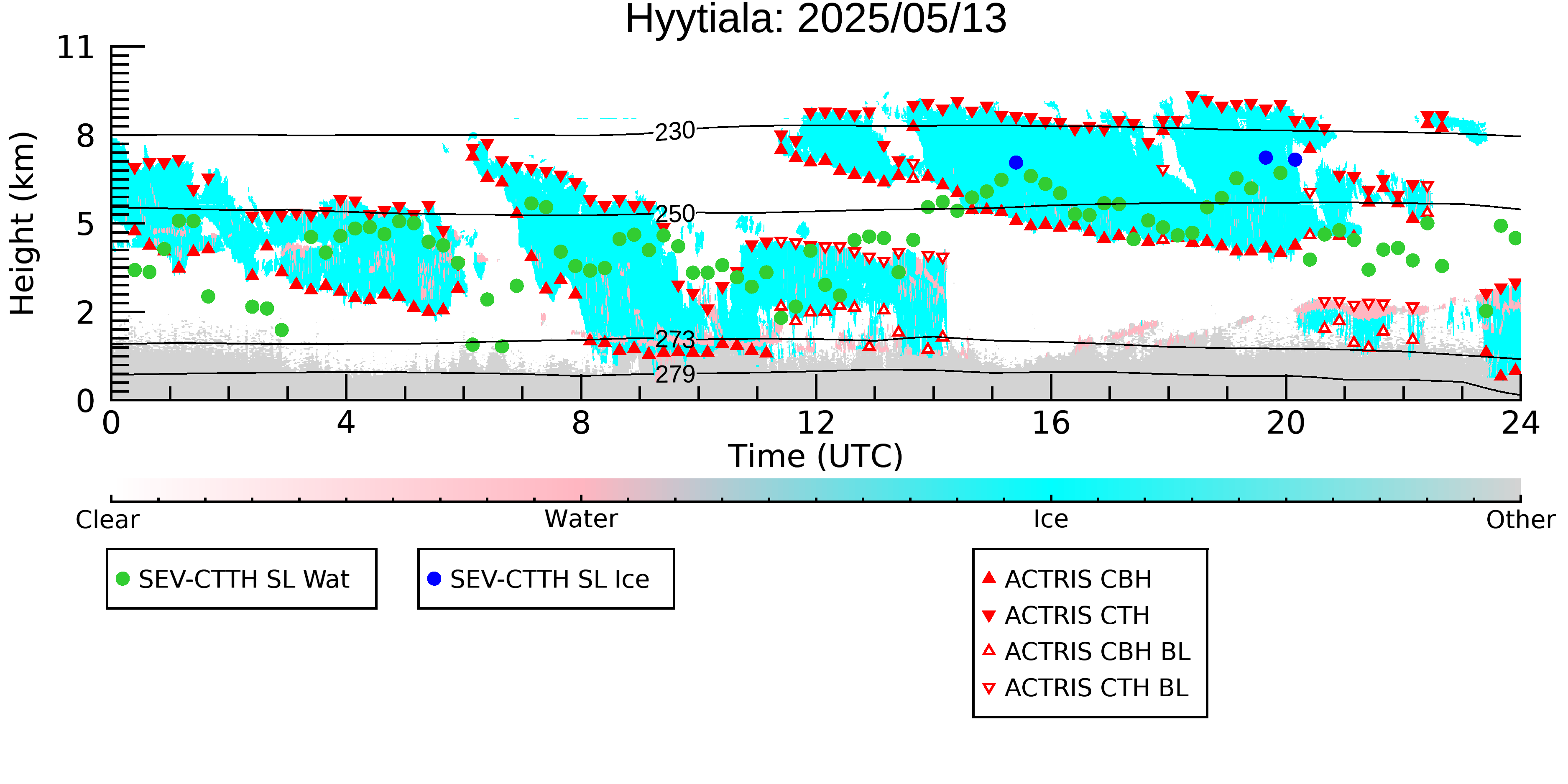 Hyytiala: 2025/05/13

Height (km)

11
8
5
2
0

230
250
273
279

0
4
8
12
16
20
24

Time (UTC)

Clear
Water
Ice
Other

SEV-CTTH SL Wat

SEV-CTTH SL Ice

ACTRIS CBH
ACTRIS CTH
ACTRIS CBH BL
ACTRIS CTH BL